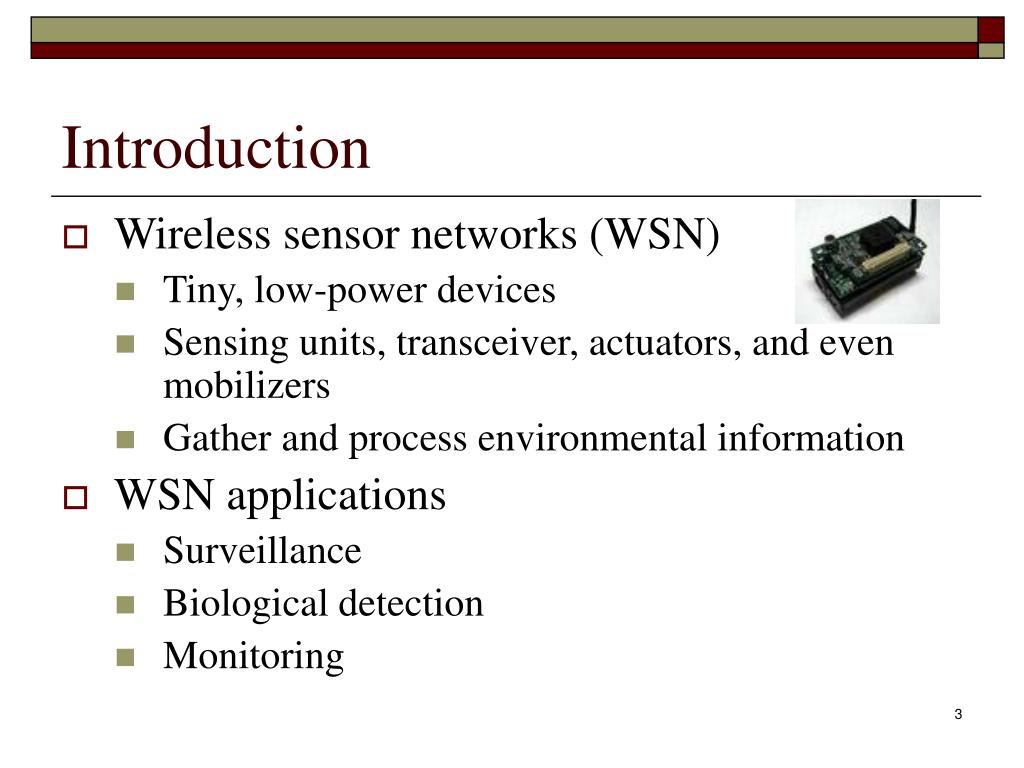 Introduction

Wireless sensor networks (WSN)

Tiny, low-power devices

Sensing units, transceiver, actuators, and even mobilizers

Gather and process environmental information

WSN applications

Surveillance

Biological detection

Monitoring

3